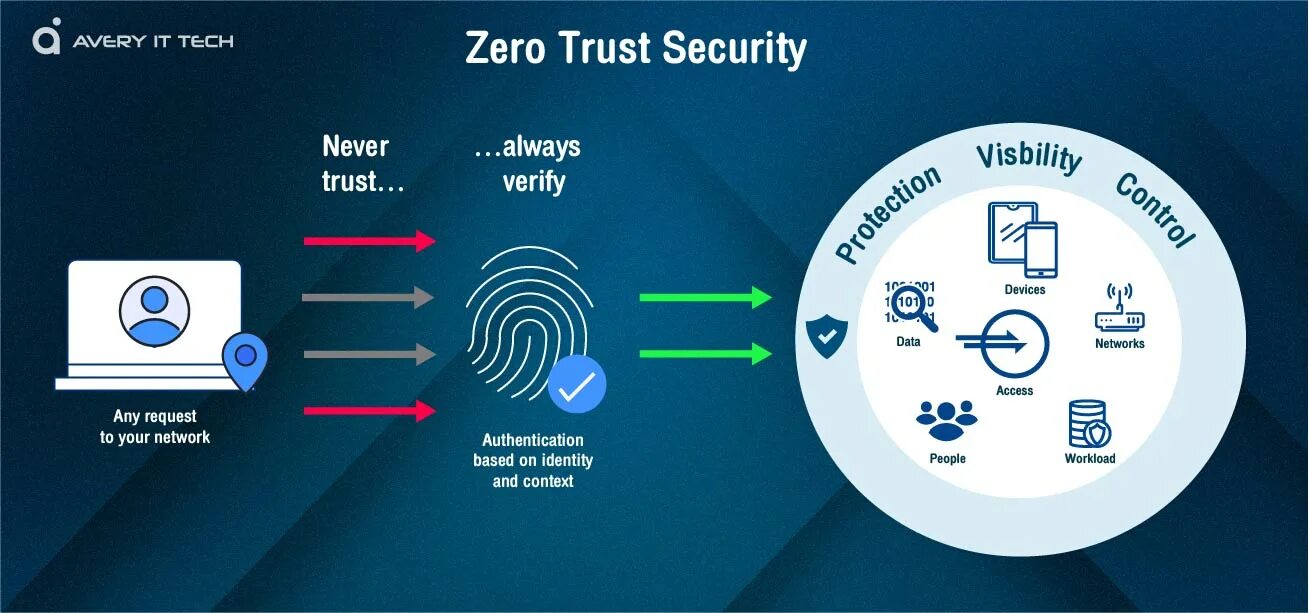 AVERY IT TECH

Zero Trust Security

Never trust...

...always verify

Any request to your network

Authentication based on identity and context

Protection Visbility Control

Devices

Data

Networks

Access

People

Workload